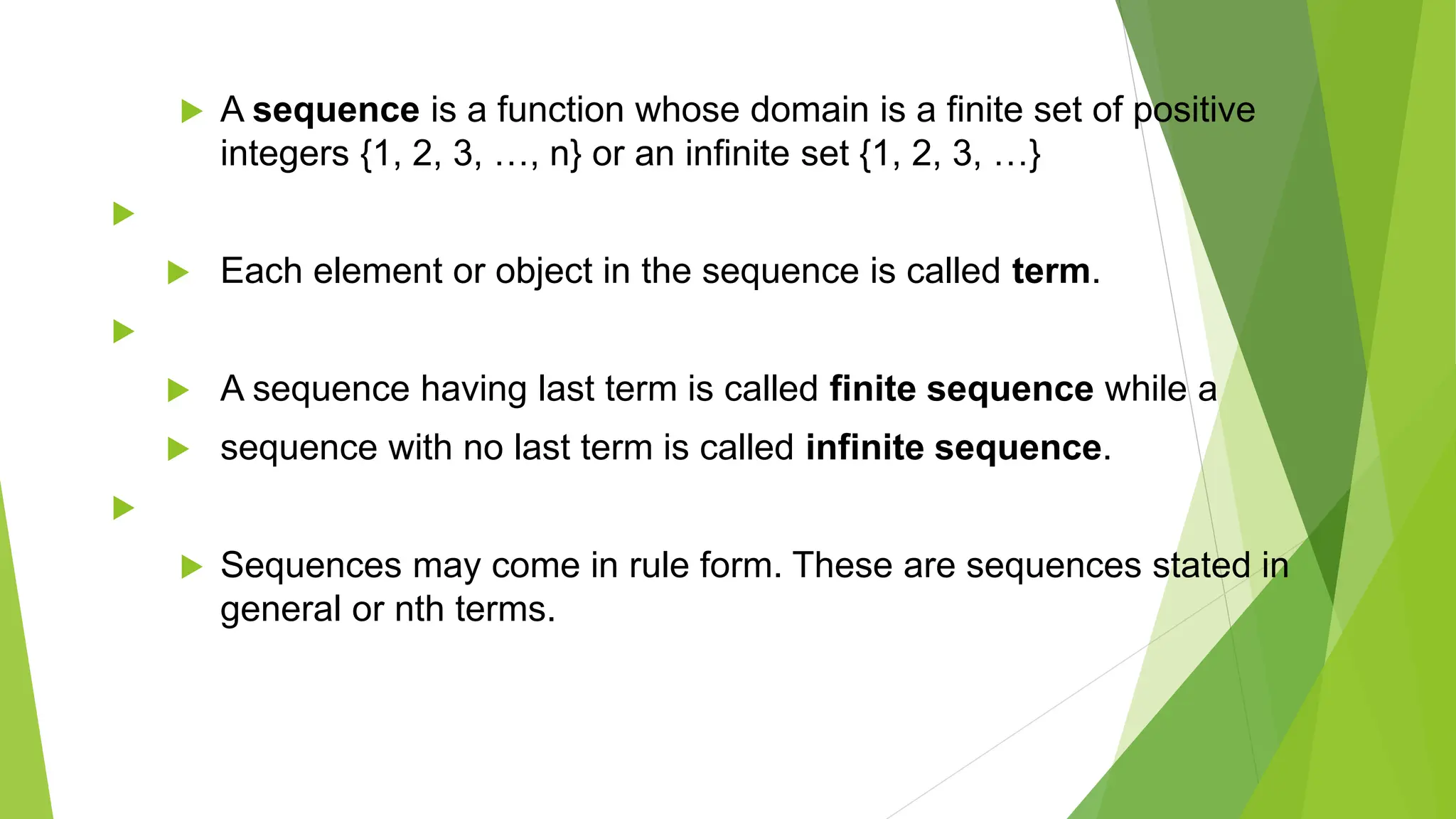 A sequence is a function whose domain is a finite set of positive integers {1, 2, 3, …, n} or an infinite set {1, 2, 3, …}

Each element or object in the sequence is called term.

A sequence having last term is called finite sequence while a

sequence with no last term is called infinite sequence.

Sequences may come in rule form. These are sequences stated in general or nth terms.